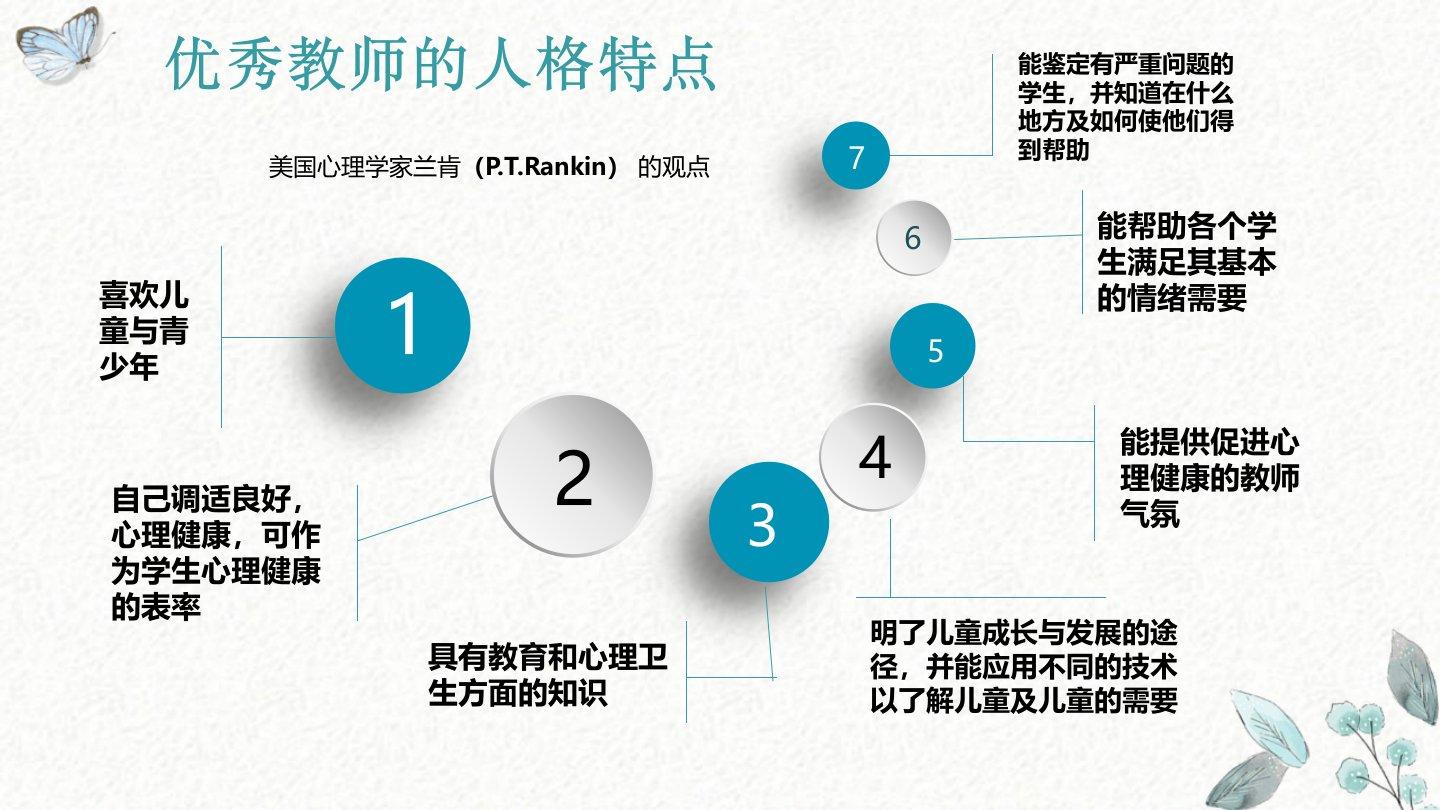 优秀教师的人格特点

美国心理学家兰肯（P.T.Rankin） 的观点

1
喜欢儿童与青少年

2
自己调适良好，心理健康，可作为学生心理健康的表率

3
具有教育和心理卫生方面的知识

4
明了儿童成长与发展的途径，并能应用不同的技术以了解儿童及儿童的需要

5
能提供促进心理健康的教师气氛

6
能帮助各个学生满足其基本的情绪需要

7
能鉴定有严重问题的学生，并知道在什么地方及如何使他们得到帮助